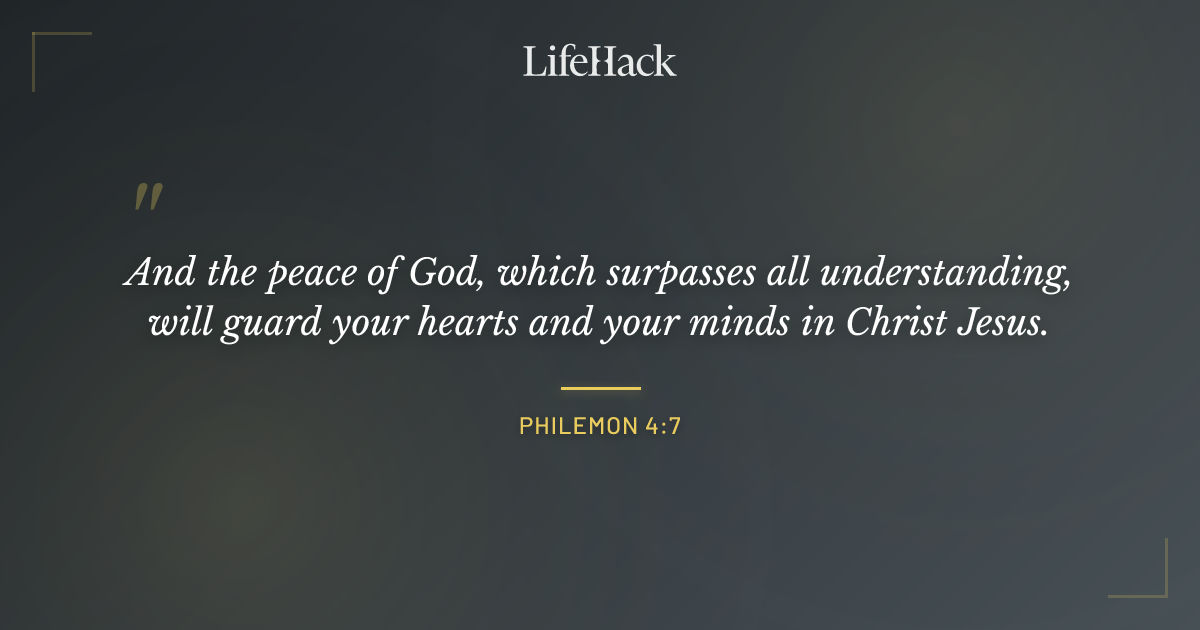 LifeHack

"

And the peace of God, which surpasses all understanding, will guard your hearts and your minds in Christ Jesus.

PHILEMON 4:7